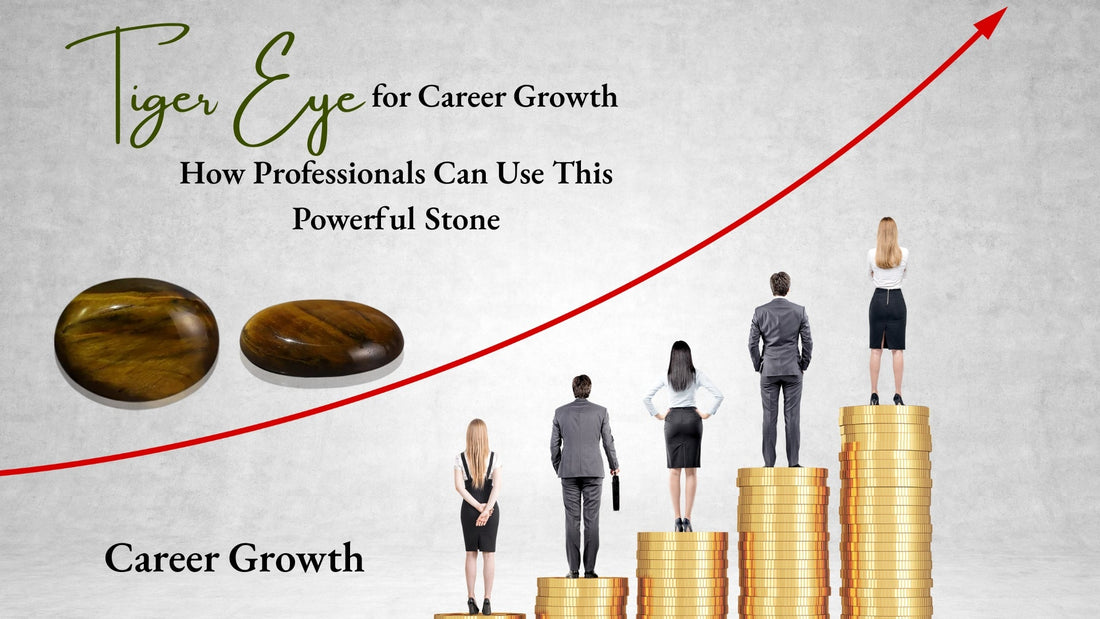 Tiger Eye for Career Growth

How Professionals Can Use This Powerful Stone

Career Growth